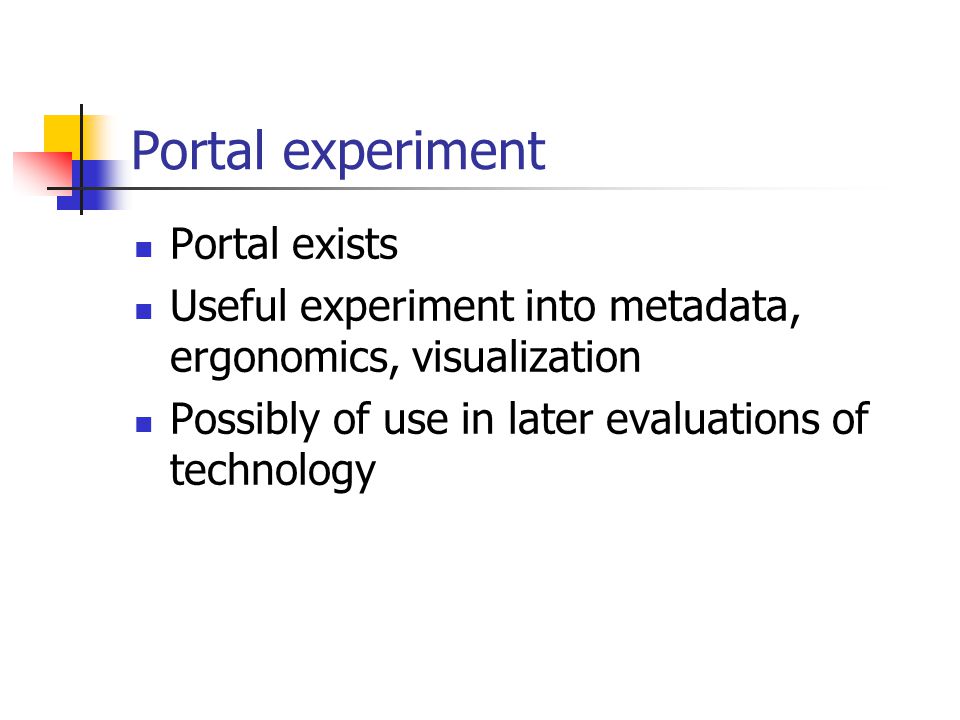 Portal experiment

- Portal exists
- Useful experiment into metadata, ergonomics, visualization
- Possibly of use in later evaluations of technology